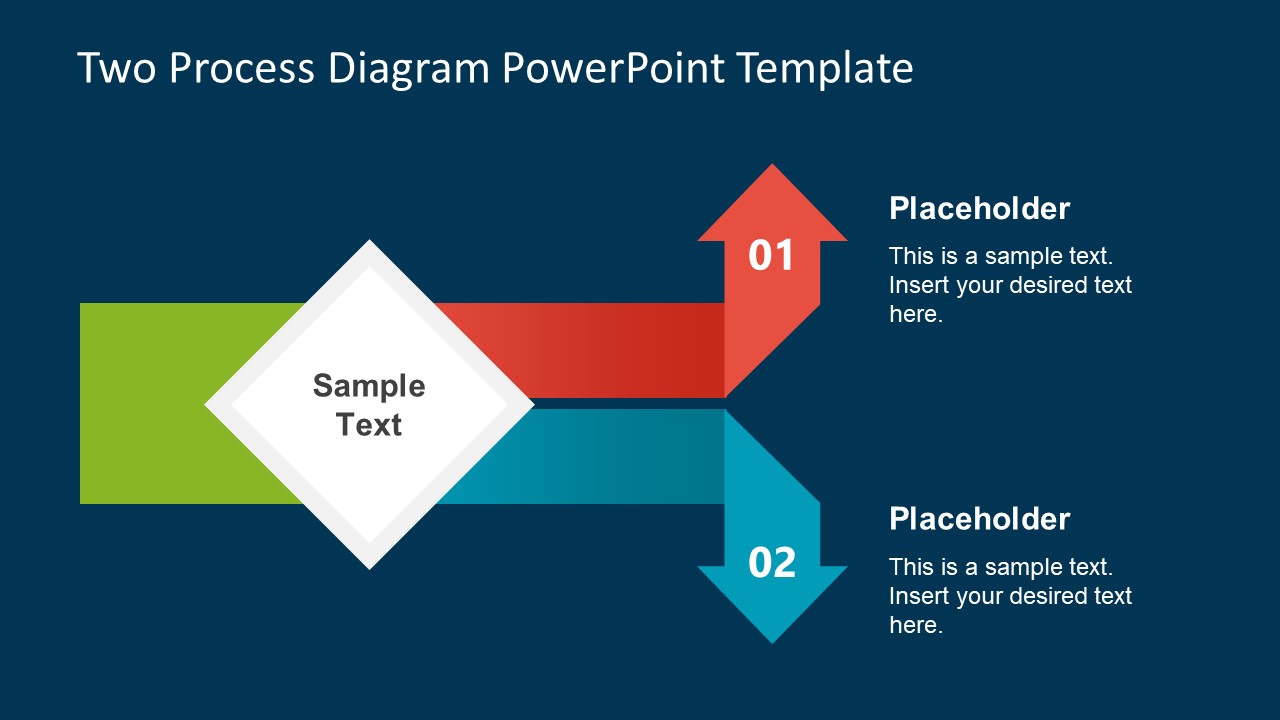 Two Process Diagram PowerPoint Template

Sample Text

01

Placeholder

This is a sample text. Insert your desired text here.

02

Placeholder

This is a sample text. Insert your desired text here.